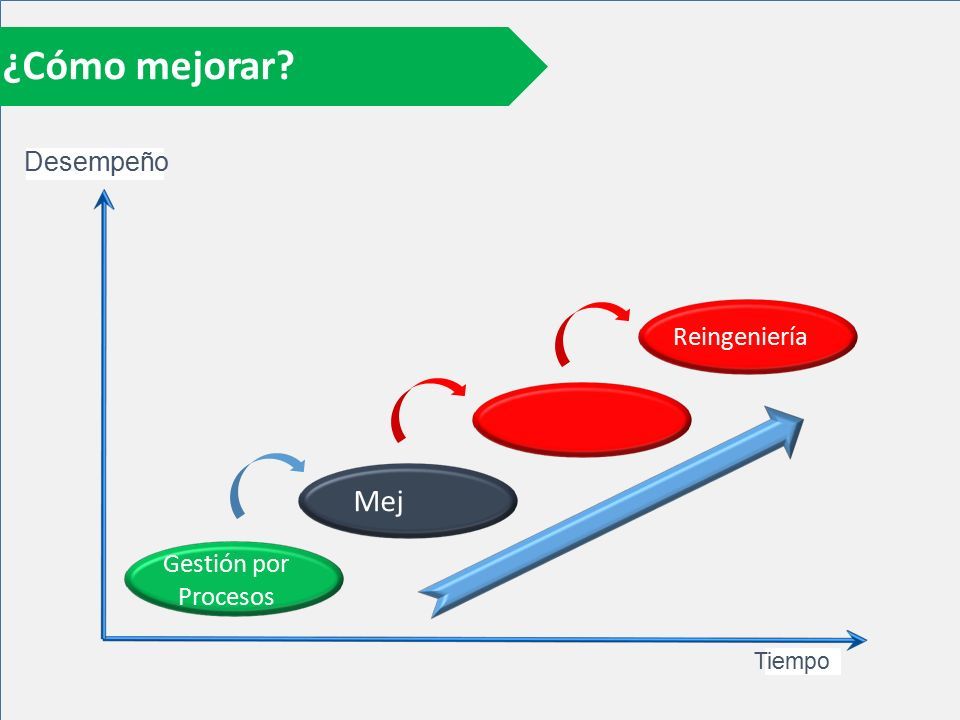 ¿Cómo mejorar?

Desempeño

Reingeniería

Mej

Gestión por Procesos

Tiempo